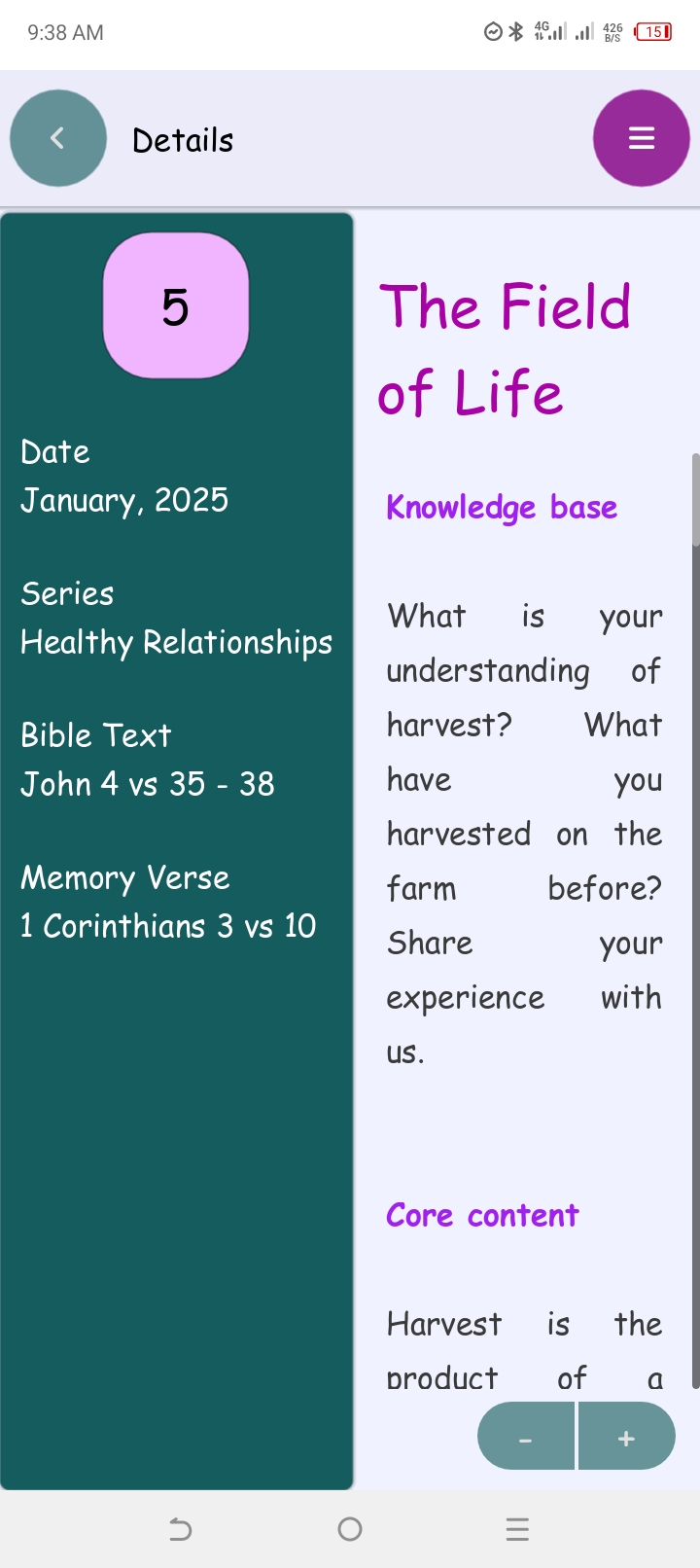 9:38 AM

4G 426 B/S 15

Details

5

Date
January, 2025

Series
Healthy Relationships

Bible Text
John 4 vs 35 - 38

Memory Verse
1 Corinthians 3 vs 10

The Field of Life

Knowledge base

What is your understanding of harvest? What have you harvested on the farm before? Share your experience with us.

Core content

Harvest is the product of a

-
+